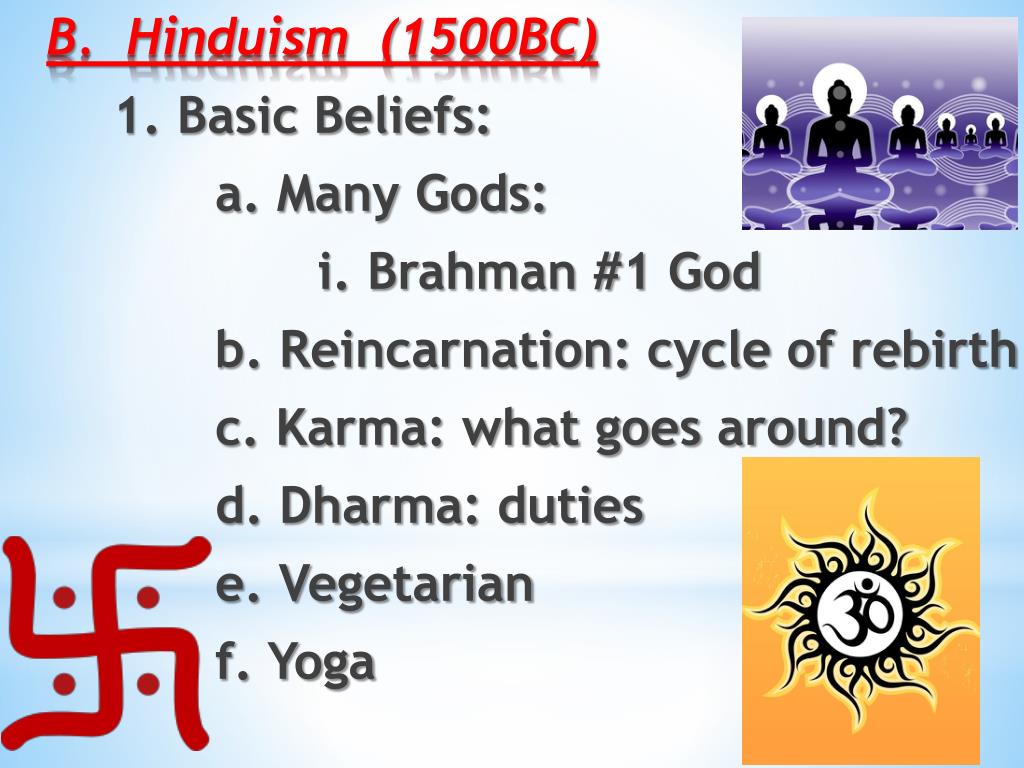 B. Hinduism (1500BC)

1. Basic Beliefs:

a. Many Gods:

i. Brahman #1 God

b. Reincarnation: cycle of rebirth

c. Karma: what goes around?

d. Dharma: duties

e. Vegetarian

f. Yoga

ॐ